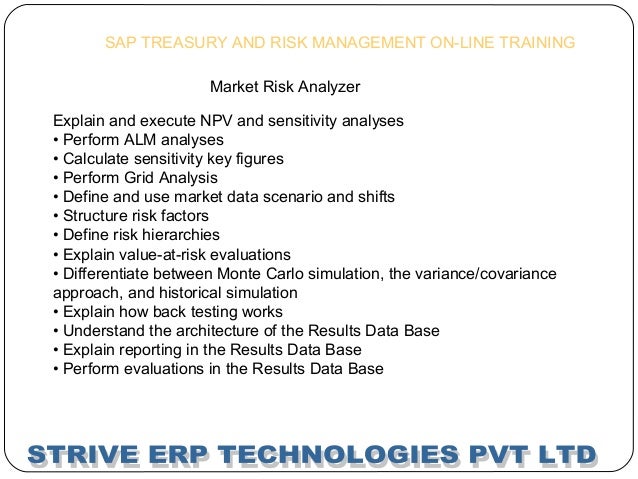 SAP TREASURY AND RISK MANAGEMENT ON-LINE TRAINING

Market Risk Analyzer

Explain and execute NPV and sensitivity analyses
• Perform ALM analyses
• Calculate sensitivity key figures
• Perform Grid Analysis
• Define and use market data scenario and shifts
• Structure risk factors
• Define risk hierarchies
• Explain value-at-risk evaluations
• Differentiate between Monte Carlo simulation, the variance/covariance approach, and historical simulation
• Explain how back testing works
• Understand the architecture of the Results Data Base
• Explain reporting in the Results Data Base
• Perform evaluations in the Results Data Base

STRIVE ERP TECHNOLOGIES PVT LTD